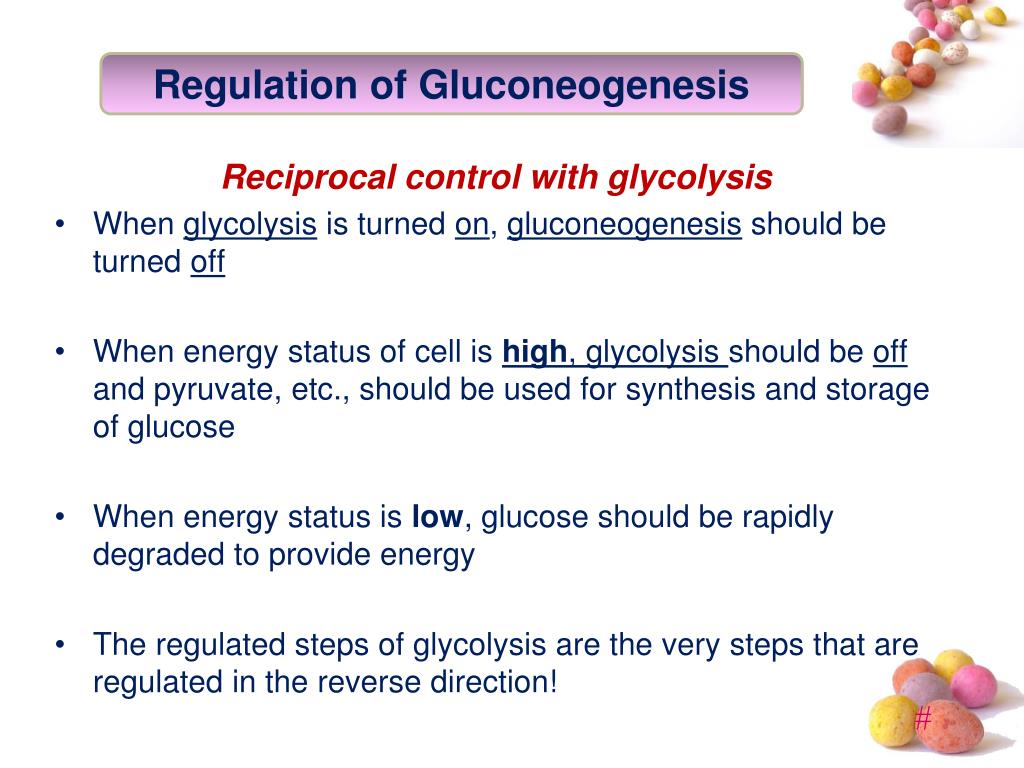 Regulation of Gluconeogenesis

Reciprocal control with glycolysis

• When glycolysis is turned on, gluconeogenesis should be turned off

• When energy status of cell is high, glycolysis should be off and pyruvate, etc., should be used for synthesis and storage of glucose

• When energy status is low, glucose should be rapidly degraded to provide energy

• The regulated steps of glycolysis are the very steps that are regulated in the reverse direction!

#